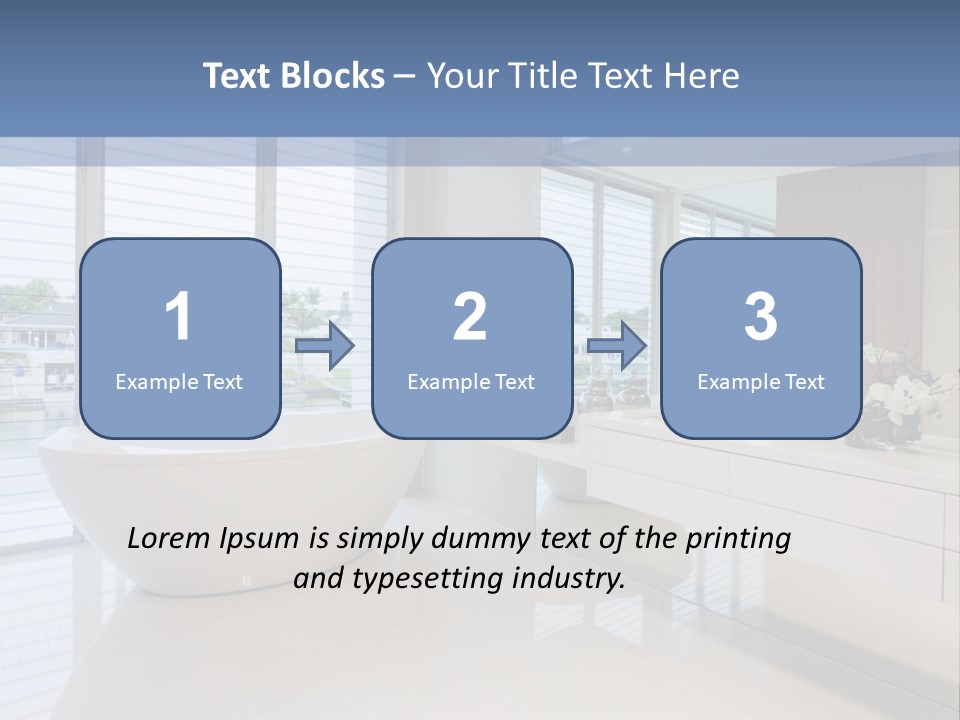 Text Blocks – Your Title Text Here

1
Example Text

2
Example Text

3
Example Text

Lorem Ipsum is simply dummy text of the printing and typesetting industry.